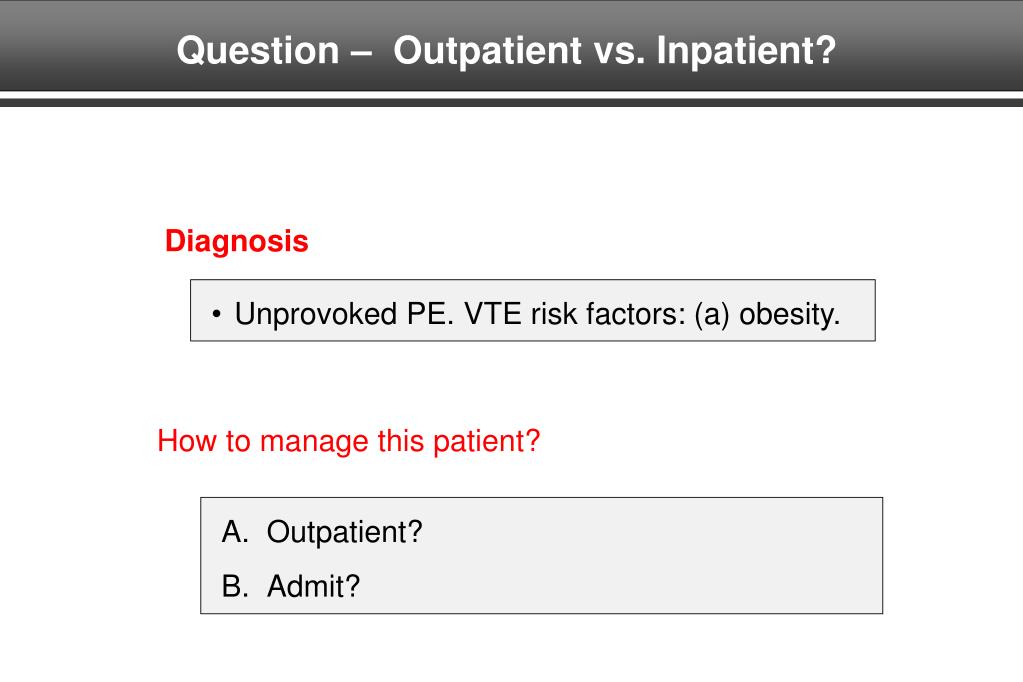 Question – Outpatient vs. Inpatient?

Diagnosis

• Unprovoked PE. VTE risk factors: (a) obesity.

How to manage this patient?

A. Outpatient?

B. Admit?